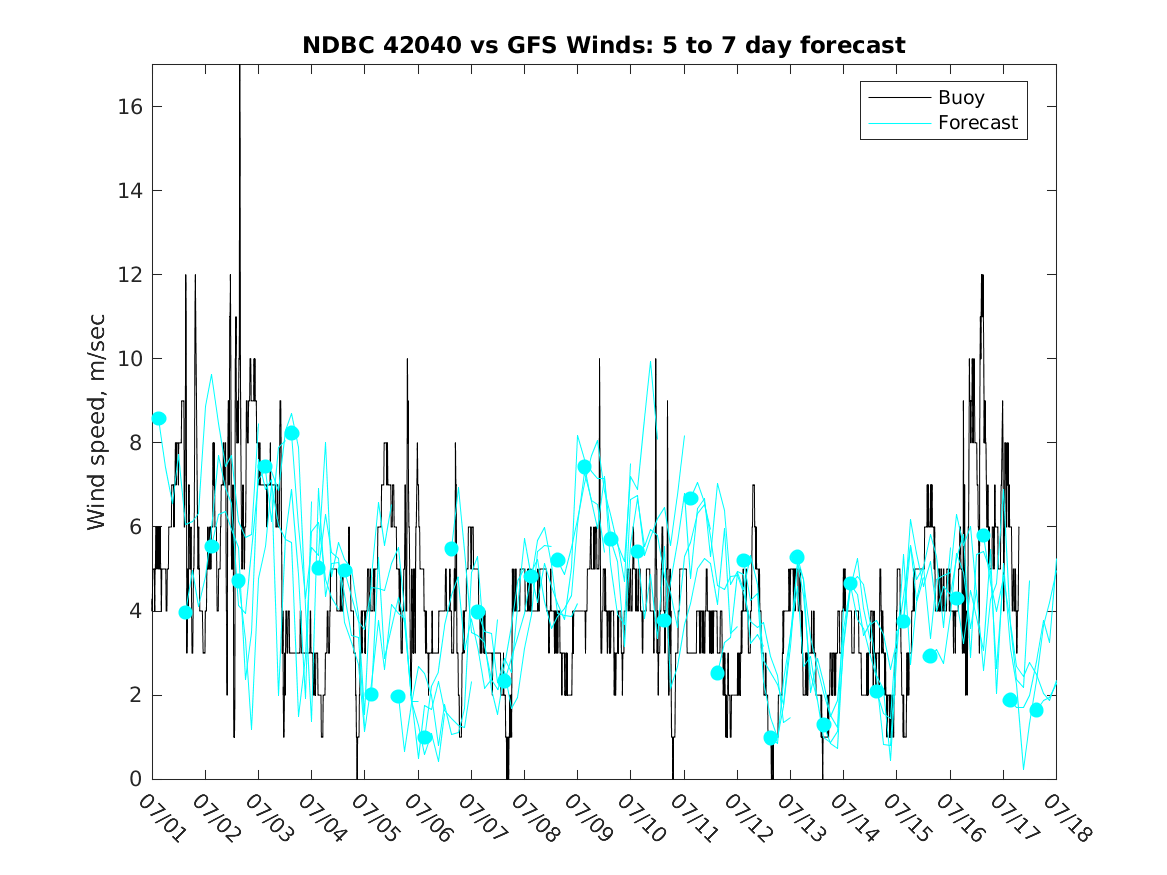 NDBC 42040 vs GFS Winds: 5 to 7 day forecast

Buoy
Forecast

Wind speed, m/sec

16
14
12
10
8
6
4
2
0

07/01 07/02 07/03 07/04 07/05 07/06 07/07 07/08 07/09 07/10 07/11 07/12 07/13 07/14 07/15 07/16 07/17 07/18